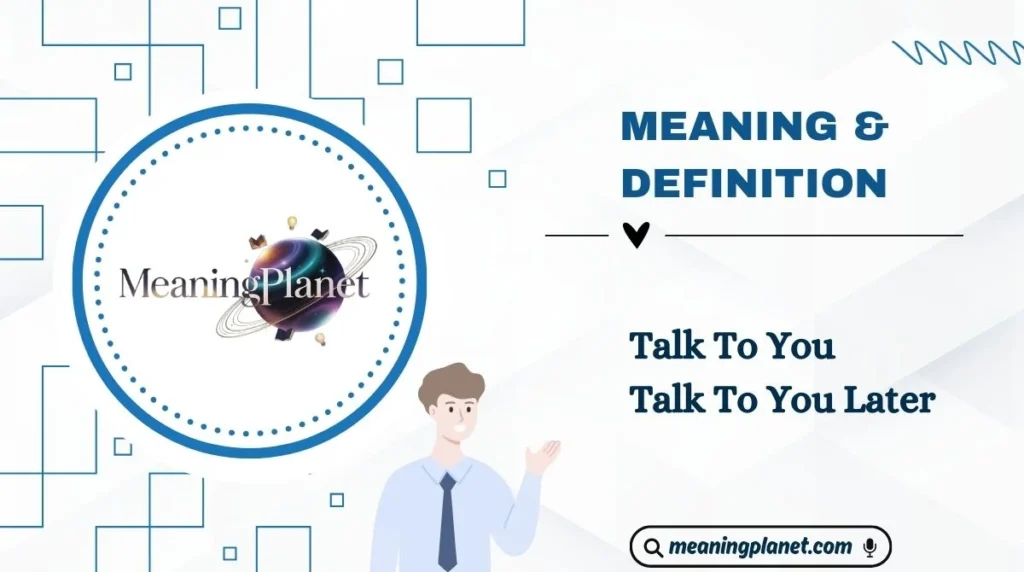 MeaningPlanet

MEANING & DEFINITION

Talk To You
Talk To You Later

meaningplanet.com